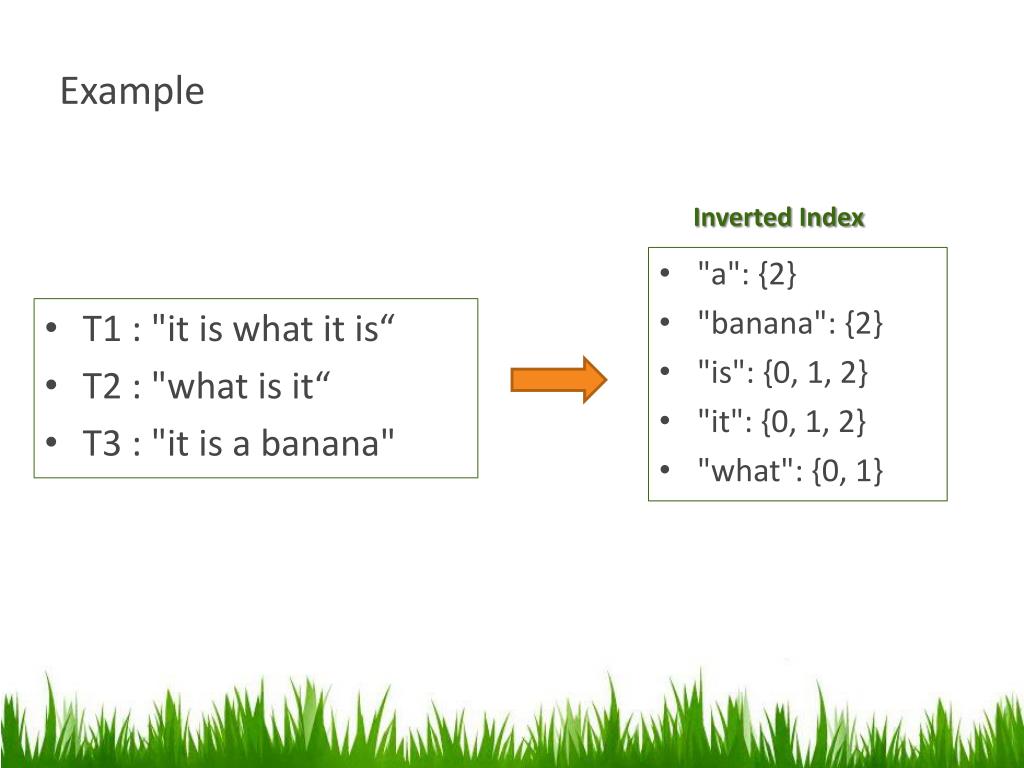 Example

- T1 : "it is what it is“
- T2 : "what is it“
- T3 : "it is a banana"

Inverted Index

- "a": {2}
- "banana": {2}
- "is": {0, 1, 2}
- "it": {0, 1, 2}
- "what": {0, 1}